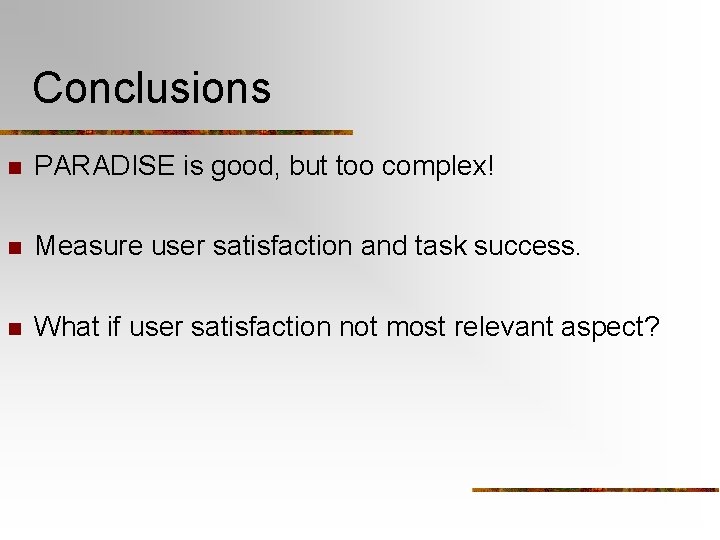 Conclusions

PARADISE is good, but too complex!

Measure user satisfaction and task success.

What if user satisfaction not most relevant aspect?